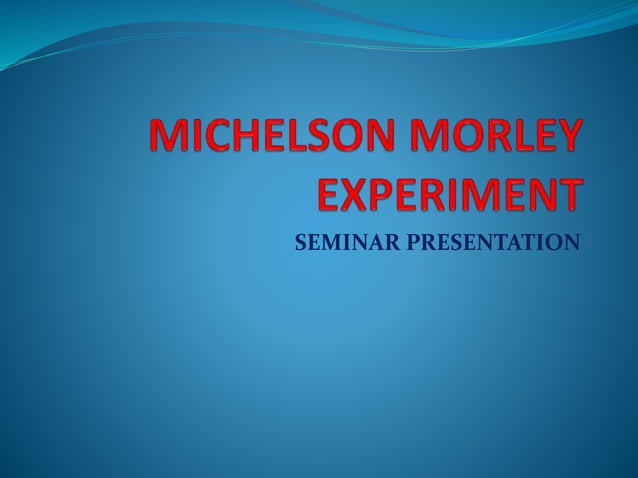 MICHELSON MORLEY EXPERIMENT

SEMINAR PRESENTATION